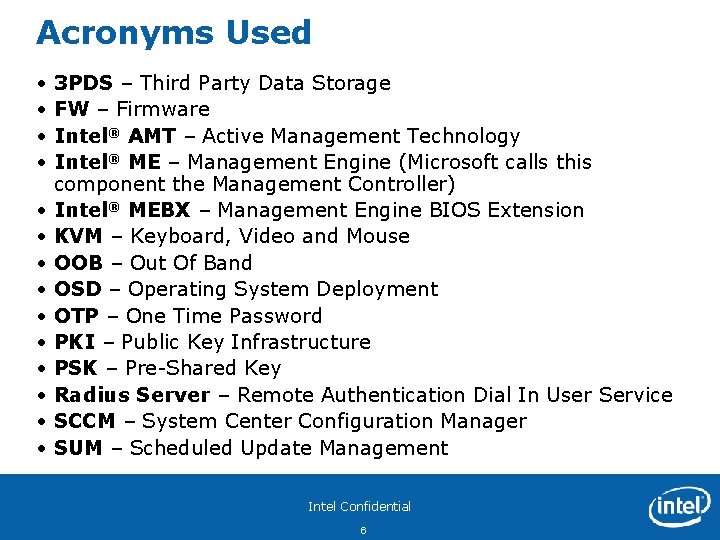 Acronyms Used

• 3PDS – Third Party Data Storage
• FW – Firmware
• Intel® AMT – Active Management Technology
• Intel® ME – Management Engine (Microsoft calls this component the Management Controller)
• Intel® MEBX – Management Engine BIOS Extension
• KVM – Keyboard, Video and Mouse
• OOB – Out Of Band
• OSD – Operating System Deployment
• OTP – One Time Password
• PKI – Public Key Infrastructure
• PSK – Pre-Shared Key
• Radius Server – Remote Authentication Dial In User Service
• SCCM – System Center Configuration Manager
• SUM – Scheduled Update Management

Intel Confidential

6

intel